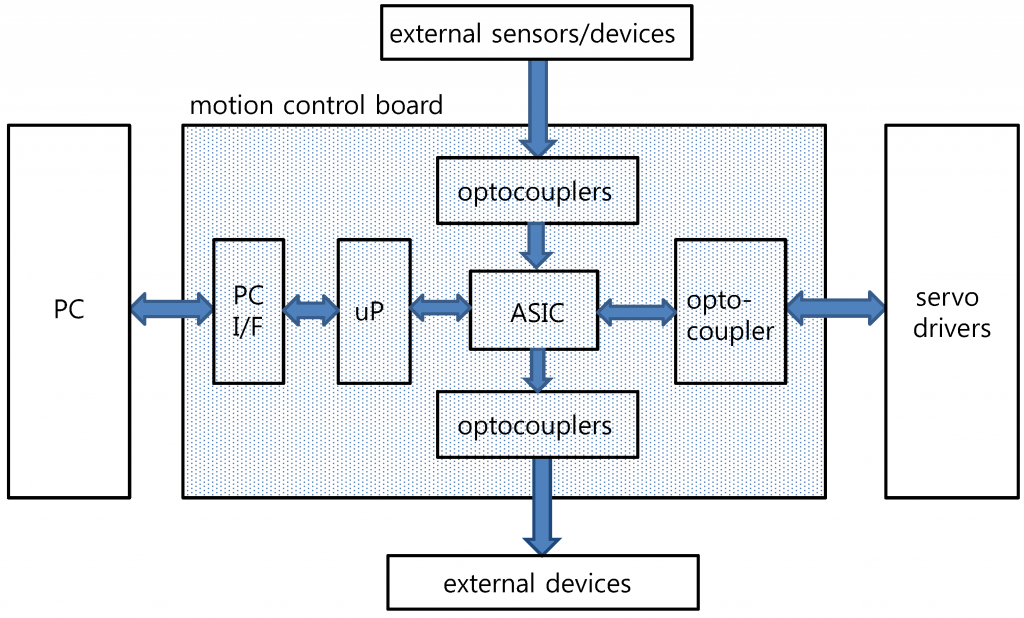 external sensors/devices

motion control board

optocouplers

PC

PC I/F

uP

ASIC

opto-coupler

servo drivers

optocouplers

external devices